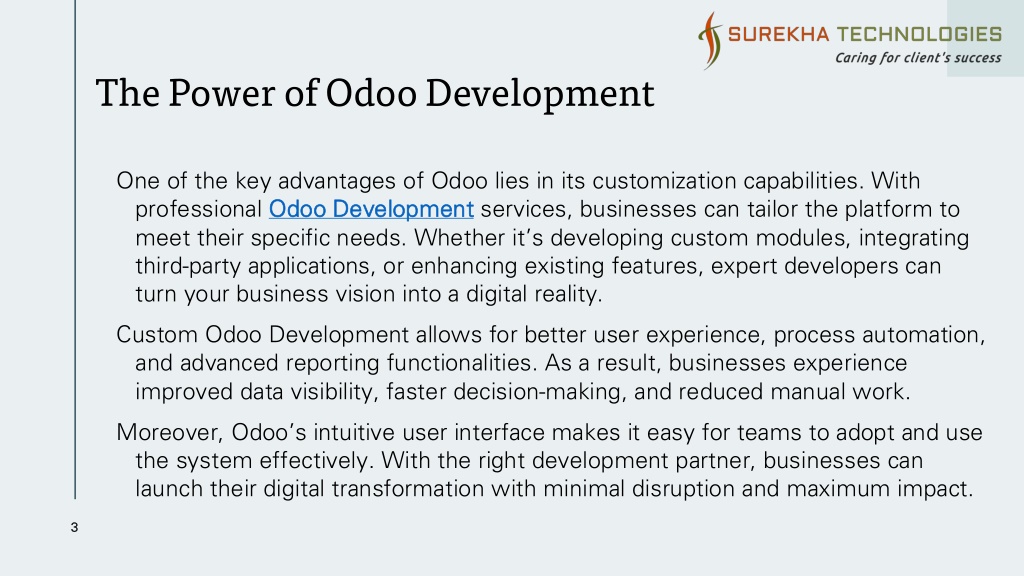 SUREKHA TECHNOLOGIES
Caring for client's success

The Power of Odoo Development

One of the key advantages of Odoo lies in its customization capabilities. With professional Odoo Development services, businesses can tailor the platform to meet their specific needs. Whether it's developing custom modules, integrating third-party applications, or enhancing existing features, expert developers can turn your business vision into a digital reality.

Custom Odoo Development allows for better user experience, process automation, and advanced reporting functionalities. As a result, businesses experience improved data visibility, faster decision-making, and reduced manual work.

Moreover, Odoo's intuitive user interface makes it easy for teams to adopt and use the system effectively. With the right development partner, businesses can launch their digital transformation with minimal disruption and maximum impact.

3